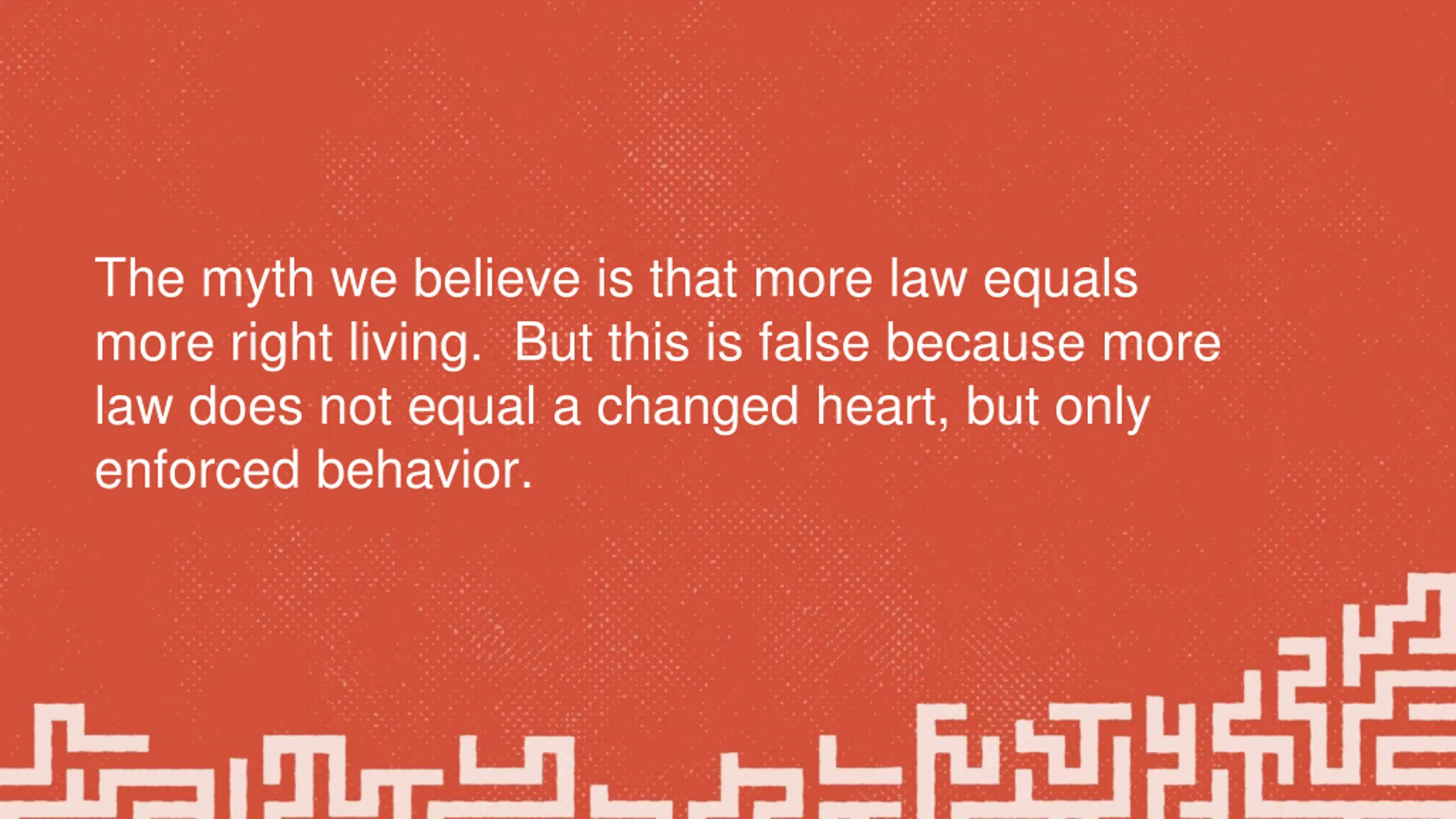 The myth we believe is that more law equals more right living.  But this is false because more law does not equal a changed heart, but only enforced behavior.